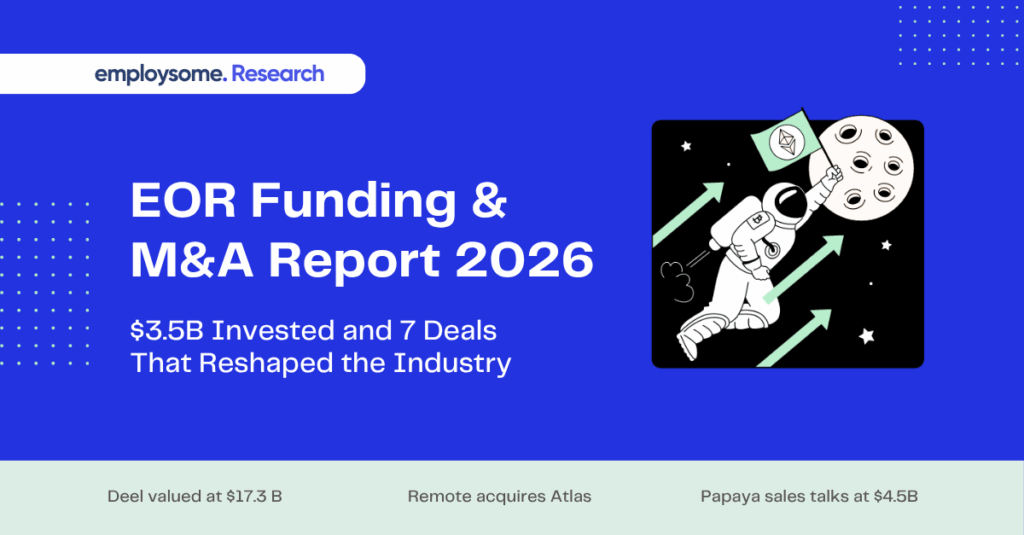 employsome. Research

EOR Funding & M&A Report 2026

$3.5B Invested and 7 Deals That Reshaped the Industry

Deel valued at $17.3 B

Remote acquires Atlas

Papaya sales talks at $4.5B